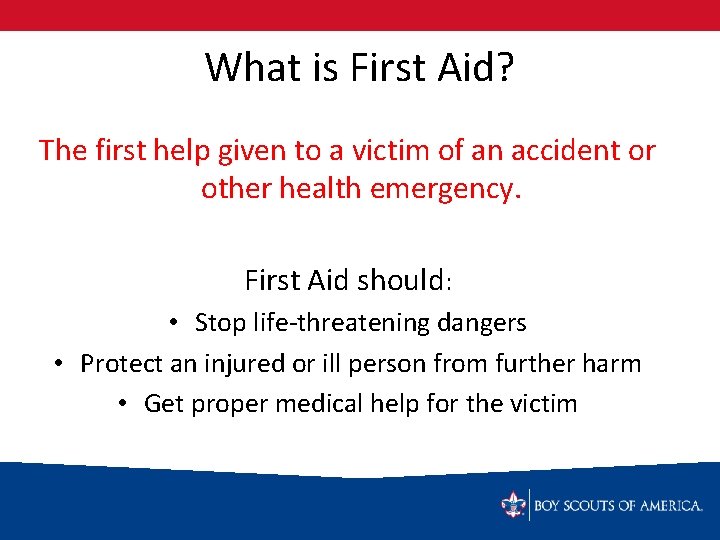 What is First Aid?

The first help given to a victim of an accident or other health emergency.

First Aid should:

• Stop life-threatening dangers
• Protect an injured or ill person from further harm
• Get proper medical help for the victim

BOY SCOUTS OF AMERICA.